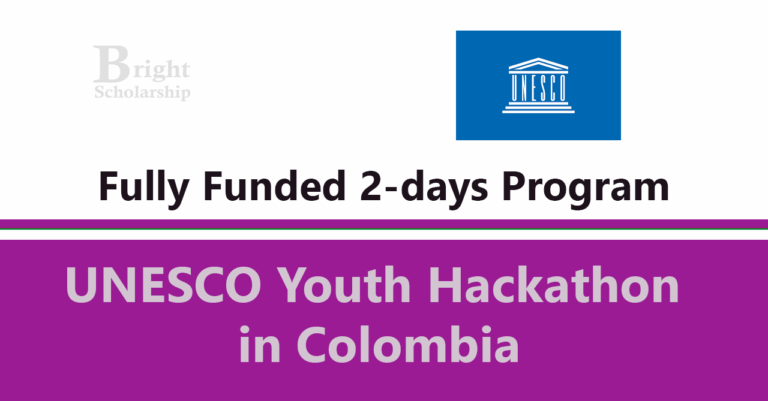 Bright Scholarship

UNESCO

Fully Funded 2-days Program

UNESCO Youth Hackathon in Colombia